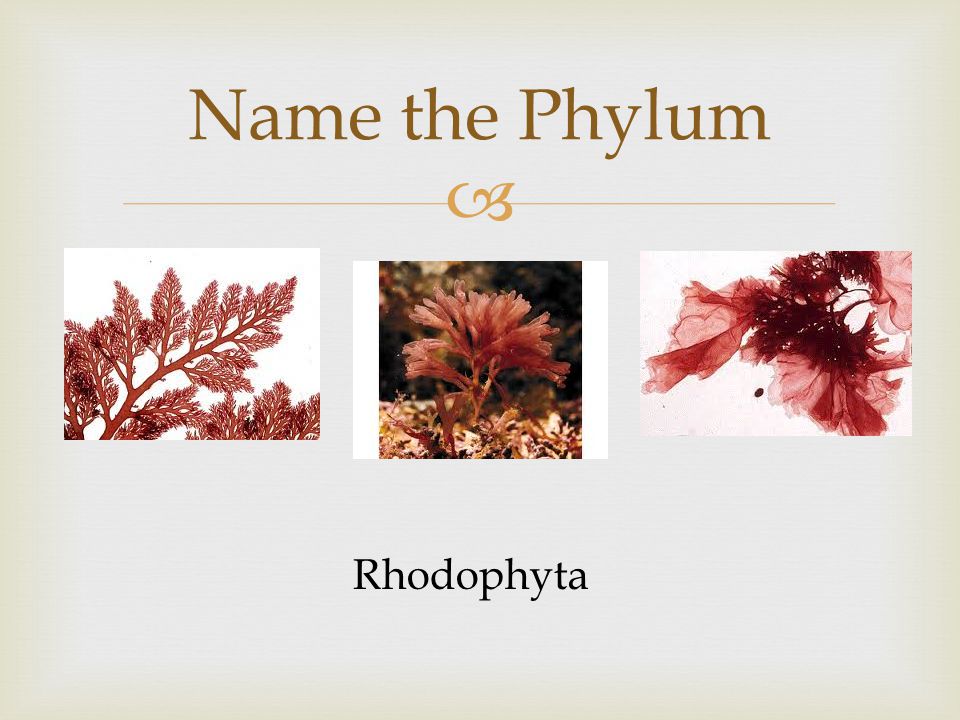 Name the Phylum

Rhodophyta